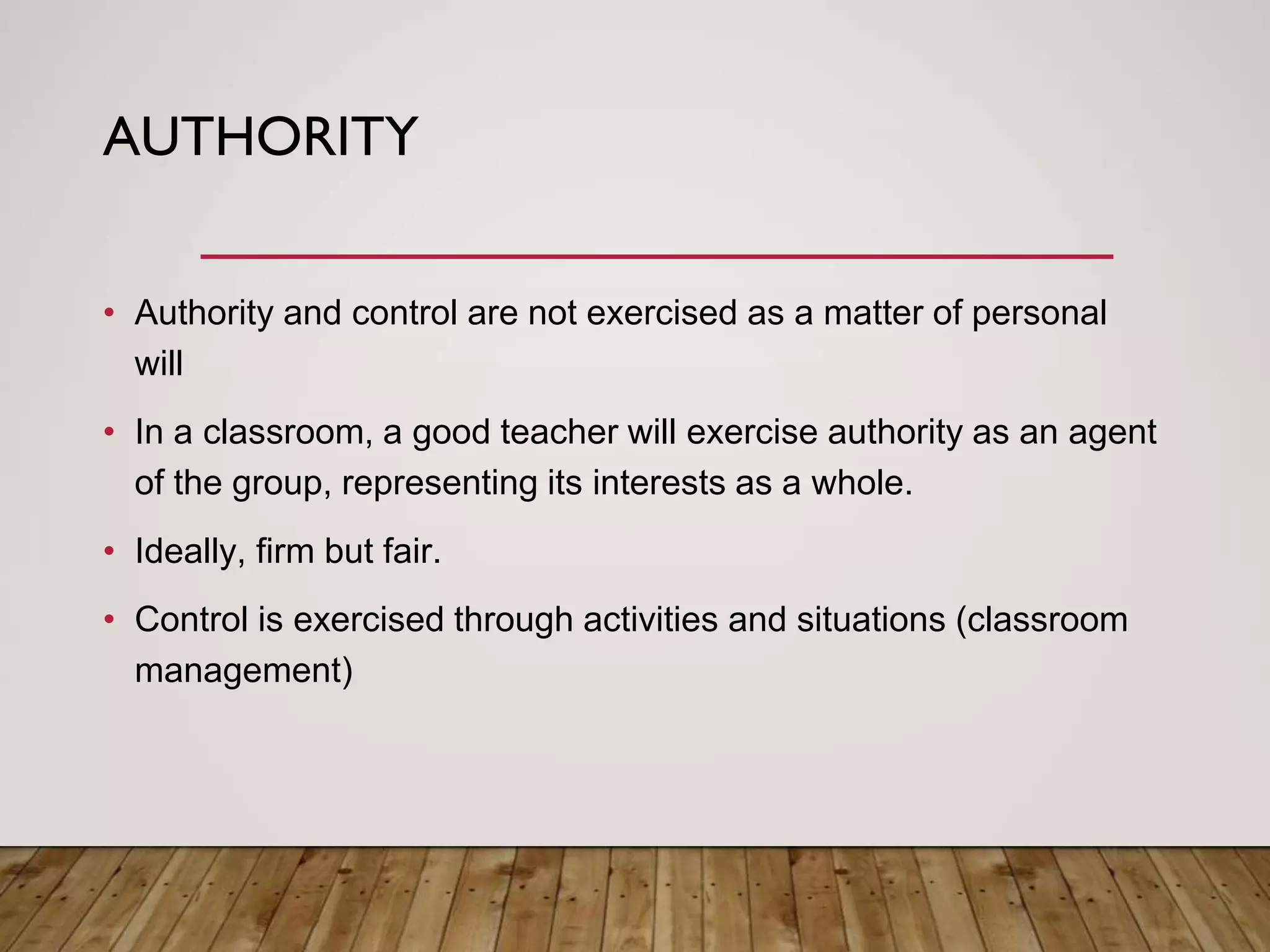 AUTHORITY

• Authority and control are not exercised as a matter of personal will

• In a classroom, a good teacher will exercise authority as an agent of the group, representing its interests as a whole.

• Ideally, firm but fair.

• Control is exercised through activities and situations (classroom management)